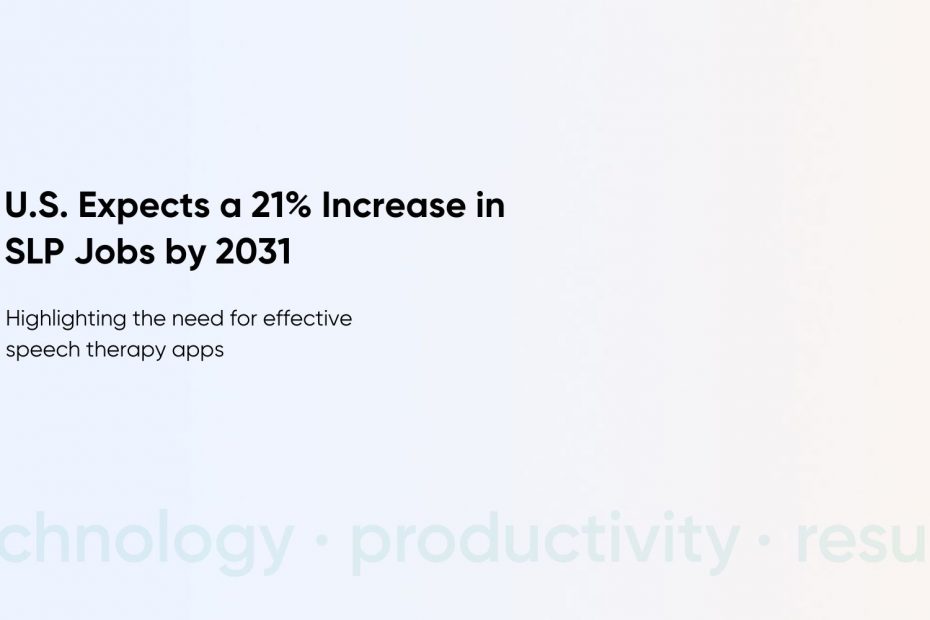 U.S. Expects a 21% Increase in SLP Jobs by 2031

Highlighting the need for effective speech therapy apps

chnology · productivity · resu